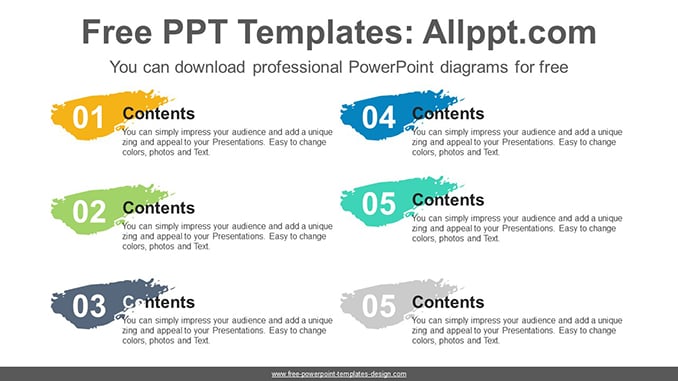 Free PPT Templates: Allppt.com

You can download professional PowerPoint diagrams for free

01 Contents
You can simply impress your audience and add a unique zing and appeal to your Presentations. Easy to change colors, photos and Text.

02 Contents
You can simply impress your audience and add a unique zing and appeal to your Presentations. Easy to change colors, photos and Text.

03 Contents
You can simply impress your audience and add a unique zing and appeal to your Presentations. Easy to change colors, photos and Text.

04 Contents
You can simply impress your audience and add a unique zing and appeal to your Presentations. Easy to change colors, photos and Text.

05 Contents
You can simply impress your audience and add a unique zing and appeal to your Presentations. Easy to change colors, photos and Text.

05 Contents
You can simply impress your audience and add a unique zing and appeal to your Presentations. Easy to change colors, photos and Text.

www.free-powerpoint-templates-design.com